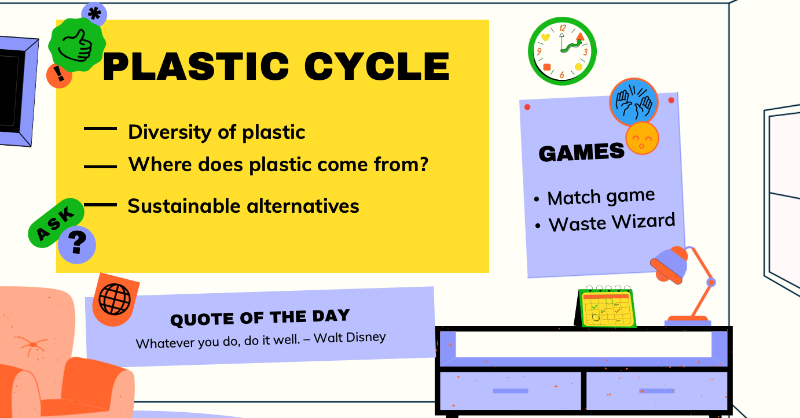 PLASTIC CYCLE

— Diversity of plastic
— Where does plastic come from?
— Sustainable alternatives

ASK

?

GAMES

• Match game
• Waste Wizard

QUOTE OF THE DAY

Whatever you do, do it well. – Walt Disney